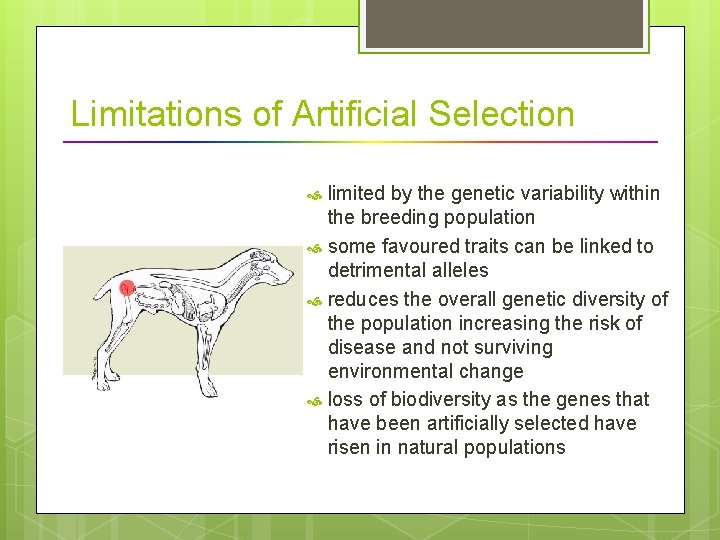 Limitations of Artificial Selection

limited by the genetic variability within the breeding population

some favoured traits can be linked to detrimental alleles

reduces the overall genetic diversity of the population increasing the risk of disease and not surviving environmental change

loss of biodiversity as the genes that have been artificially selected have risen in natural populations